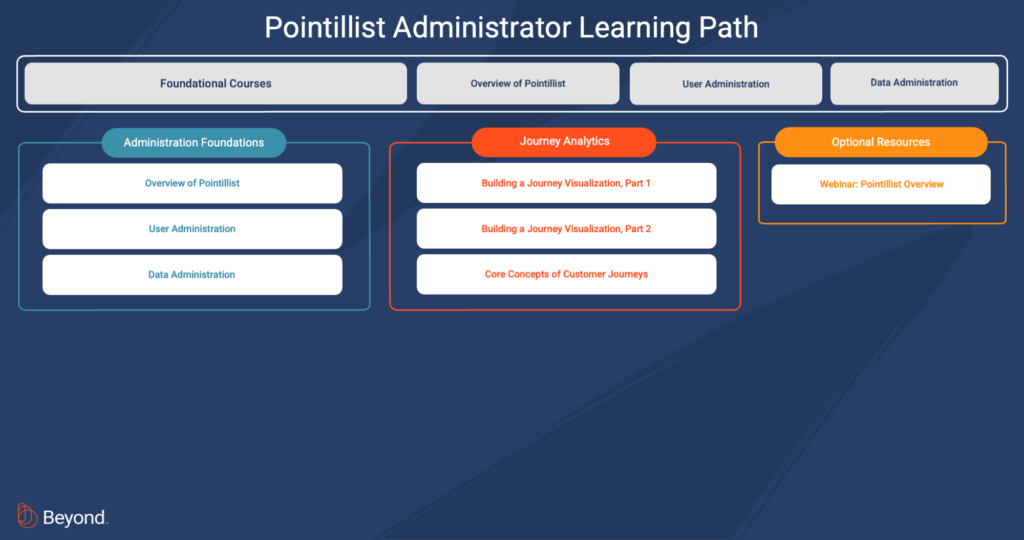 Pointillist Administrator Learning Path

Foundational Courses

Overview of Pointillist

User Administration

Data Administration

Administration Foundations

Overview of Pointillist

User Administration

Data Administration

Journey Analytics

Building a Journey Visualization, Part 1

Building a Journey Visualization, Part 2

Core Concepts of Customer Journeys

Optional Resources

Webinar: Pointillist Overview

Beyond.